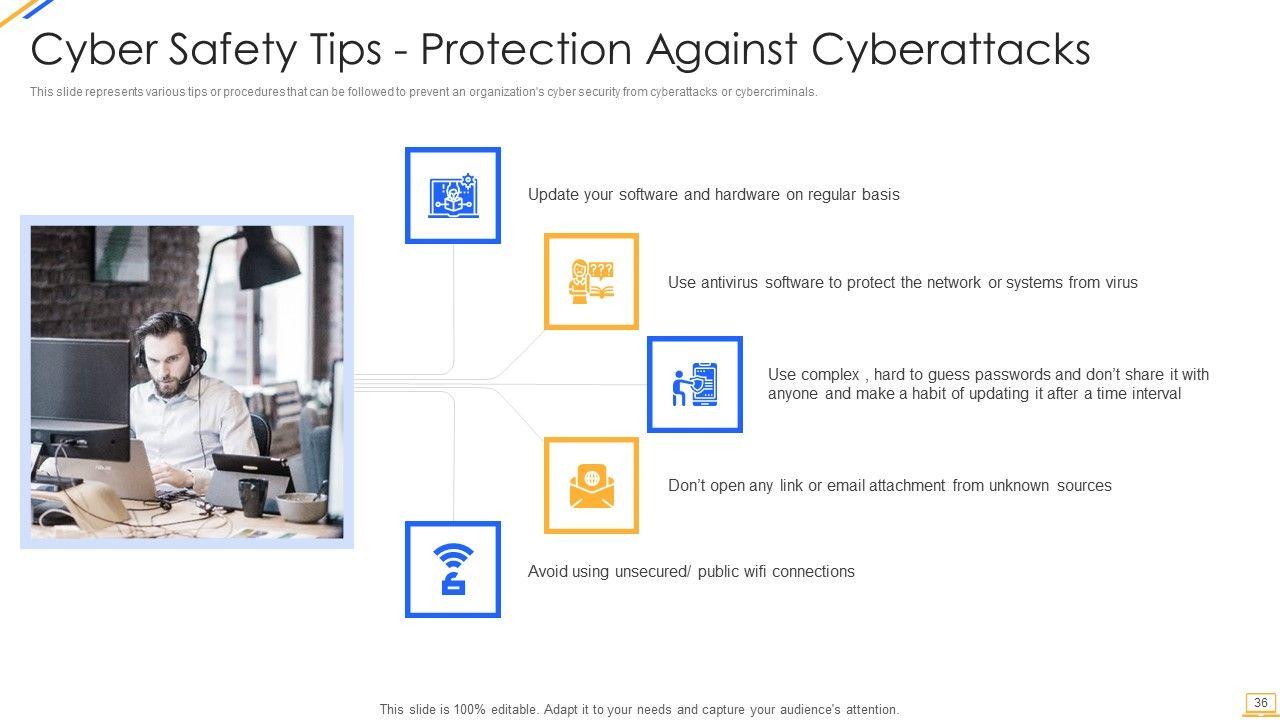 Cyber Safety Tips - Protection Against Cyberattacks

This slide represents various tips or procedures that can be followed to prevent an organization's cyber security from cyberattacks or cybercriminals.

Update your software and hardware on regular basis

Use antivirus software to protect the network or systems from virus

Use complex , hard to guess passwords and don't share it with anyone and make a habit of updating it after a time interval

Don't open any link or email attachment from unknown sources

Avoid using unsecured/ public wifi connections

This slide is 100% editable. Adapt it to your needs and capture your audience's attention.

36